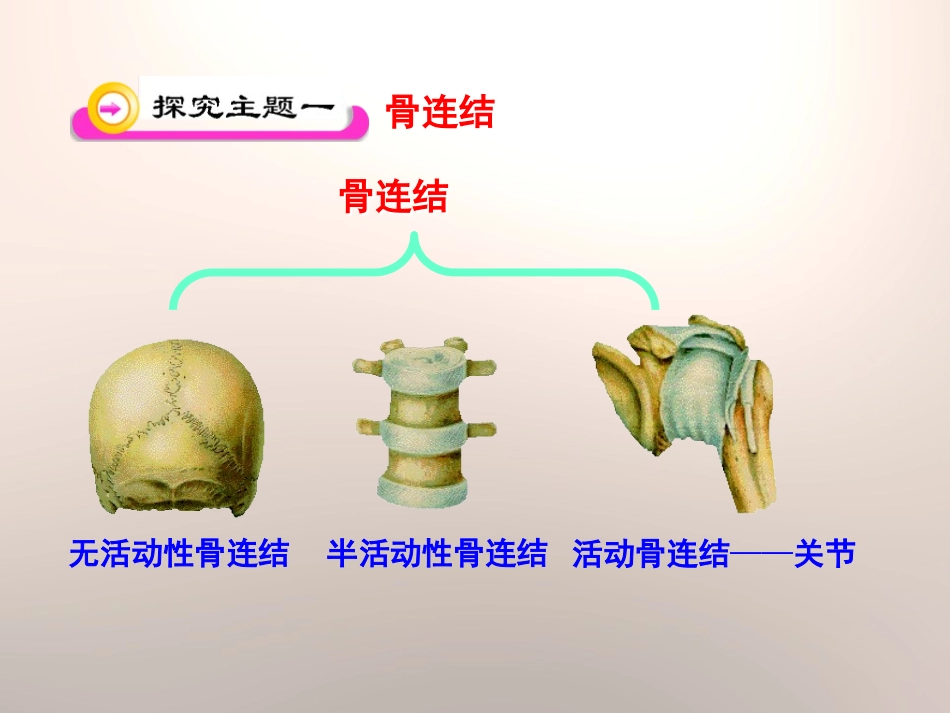 探究主题一 骨连结

骨连结

无活动性骨连结 半活动性骨连结 活动骨连结——关节